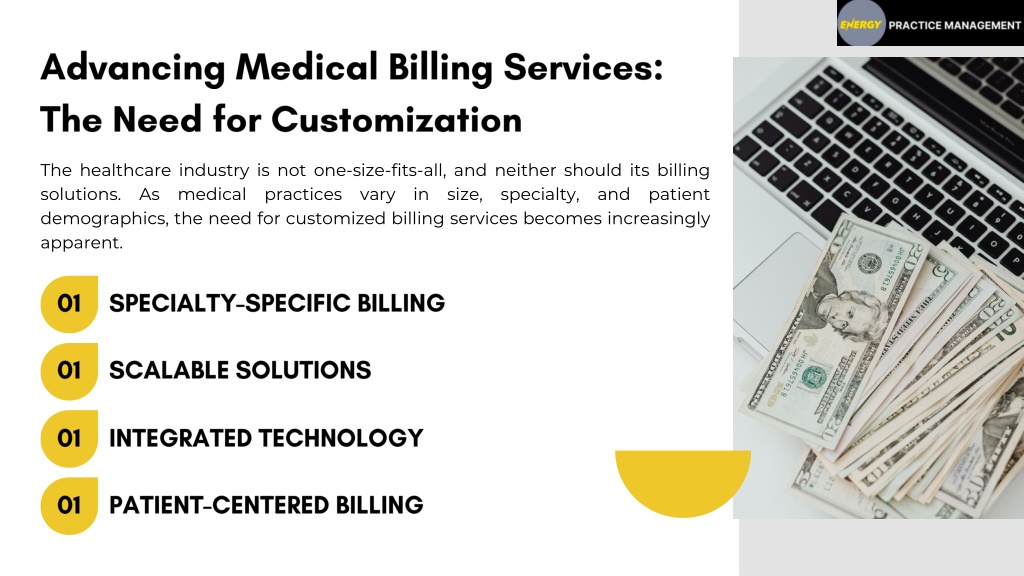 ENERGY PRACTICE MANAGEMENT

Advancing Medical Billing Services: The Need for Customization

The healthcare industry is not one-size-fits-all, and neither should its billing solutions. As medical practices vary in size, specialty, and patient demographics, the need for customized billing services becomes increasingly apparent.

01 SPECIALTY-SPECIFIC BILLING

01 SCALABLE SOLUTIONS

01 INTEGRATED TECHNOLOGY

01 PATIENT-CENTERED BILLING